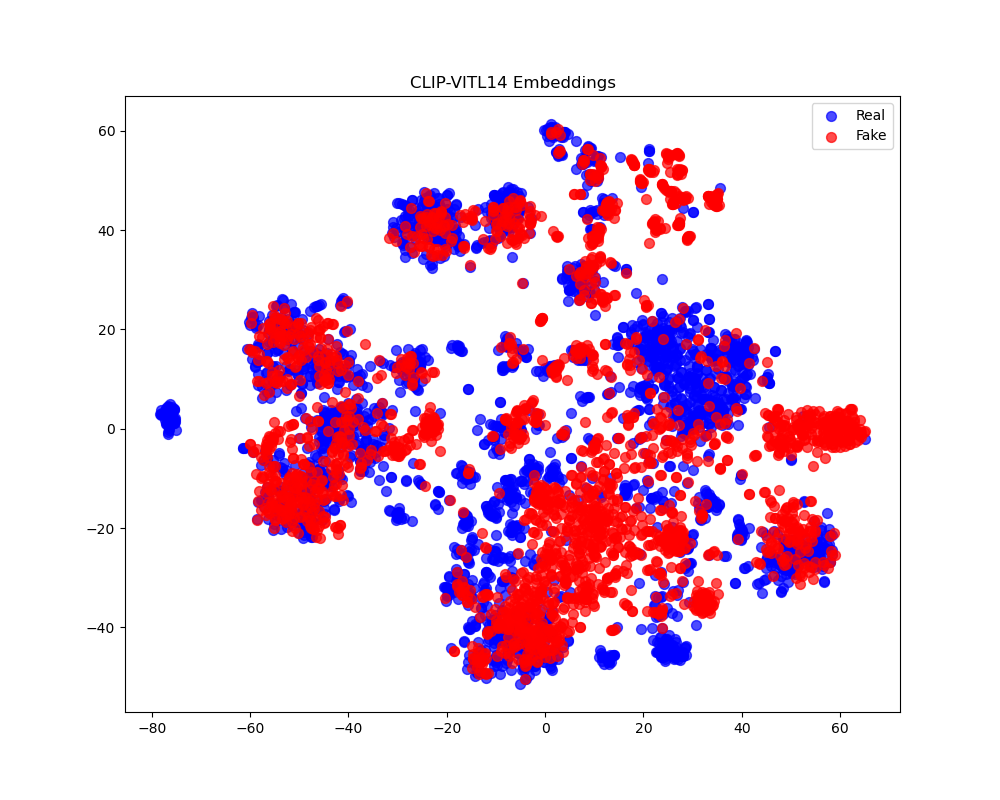 CLIP-VITL14 Embeddings

Real
Fake

60
40
20
0
−20
−40

−80
−60
−40
−20
0
20
40
60